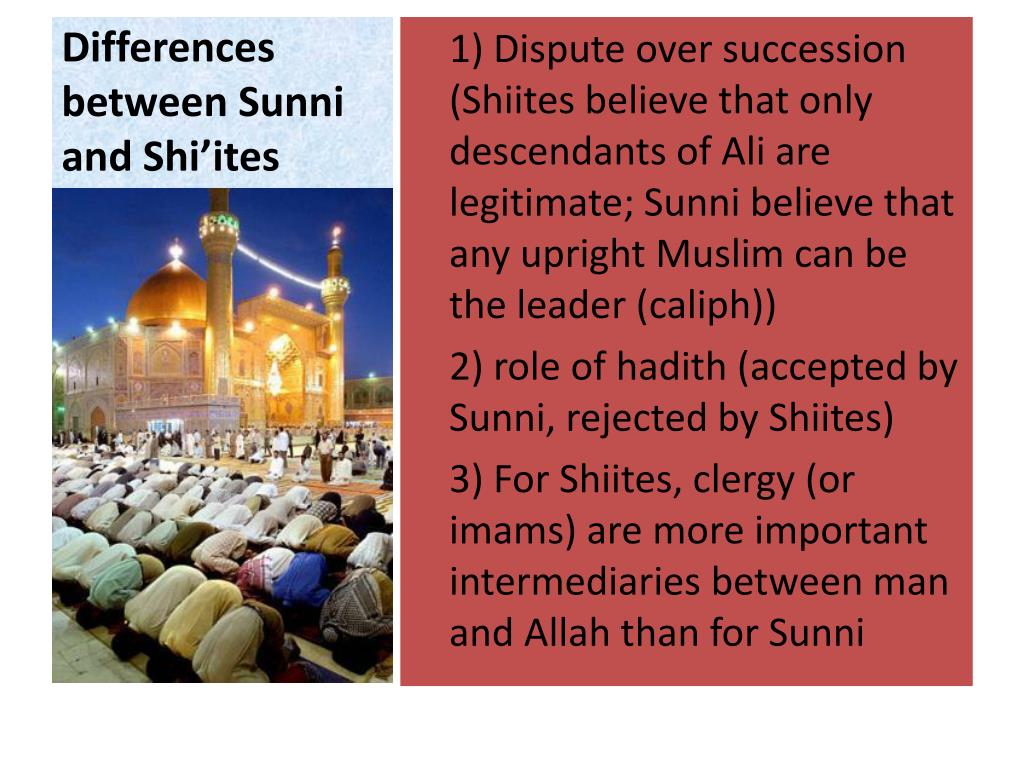 Differences between Sunni and Shi’ites

1) Dispute over succession (Shiites believe that only descendants of Ali are legitimate; Sunni believe that any upright Muslim can be the leader (caliph))

2) role of hadith (accepted by Sunni, rejected by Shiites)

3) For Shiites, clergy (or imams) are more important intermediaries between man and Allah than for Sunni